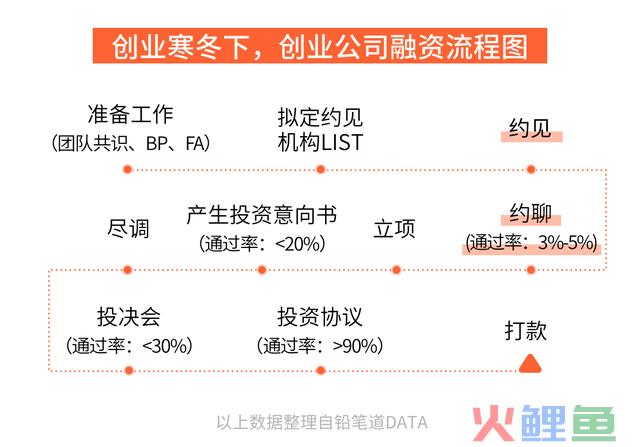 创业寒冬下，创业公司融资流程图

准备工作
（团队共识、BP、FA）

拟定约见
机构LIST

约见

尽调

产生投资意向书
（通过率：<20%）

立项

约聊
（通过率：3%-5%）

投决会
（通过率：<30%）

投资协议
（通过率：>90%）

打款

以上数据整理自铅笔道DATA

火鲤鱼